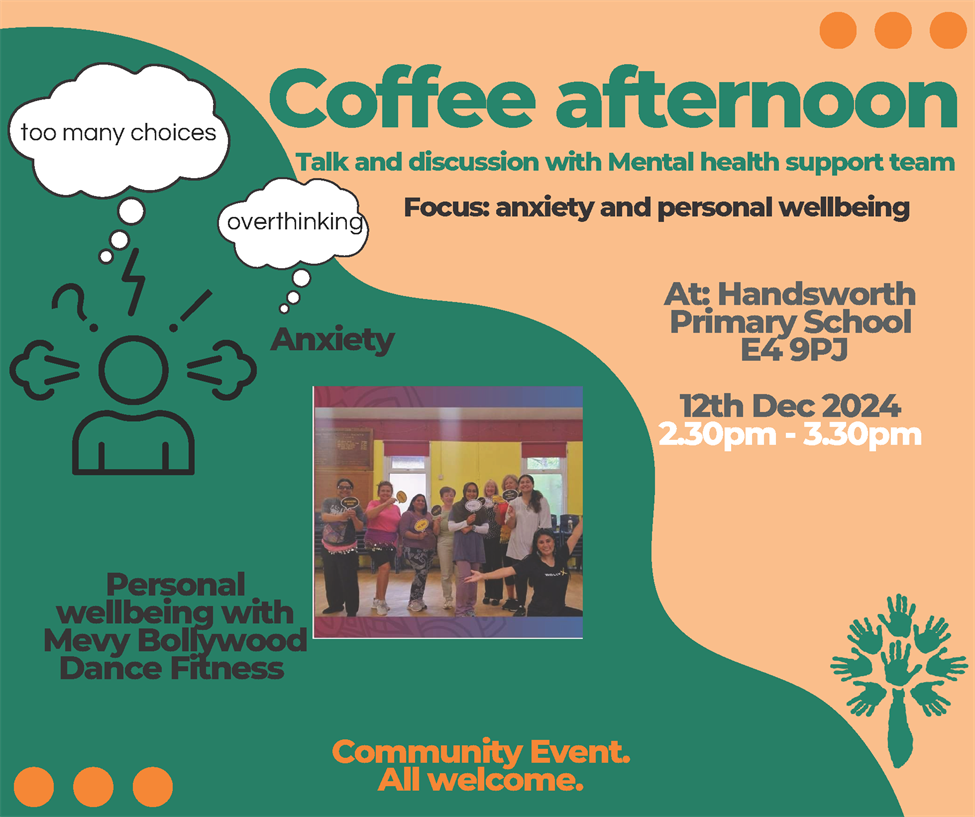 Coffee afternoon

Talk and discussion with Mental health support team

Focus: anxiety and personal wellbeing

too many choices

overthinking

Anxiety

At: Handsworth Primary School E4 9PJ

12th Dec 2024
2.30pm - 3.30pm

Personal wellbeing with Mevy Bollywood Dance Fitness

Community Event.
All welcome.